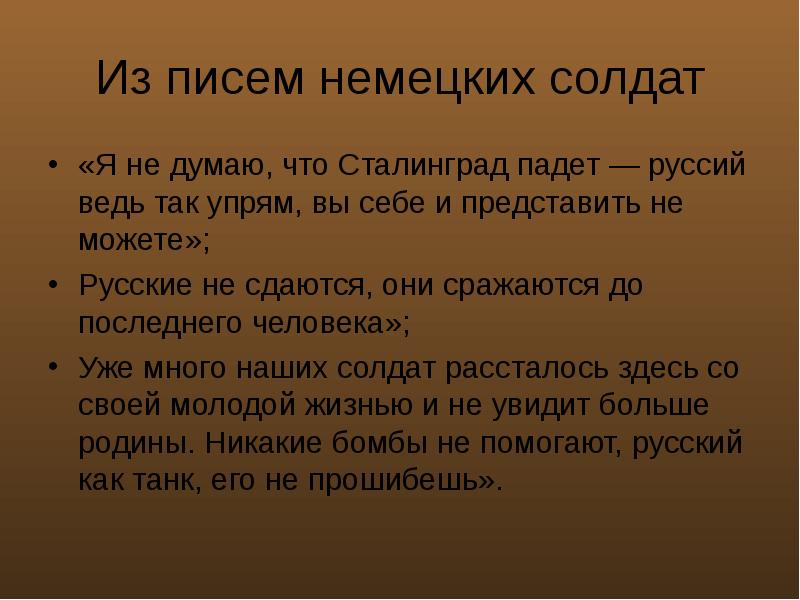 Из писем немецких солдат

• «Я не думаю, что Сталинград падет — руссий ведь так упрям, вы себе и представить не можете»;

• Русские не сдаются, они сражаются до последнего человека»;

• Уже много наших солдат рассталось здесь со своей молодой жизнью и не увидит больше родины. Никакие бомбы не помогают, русский как танк, его не прошибешь».